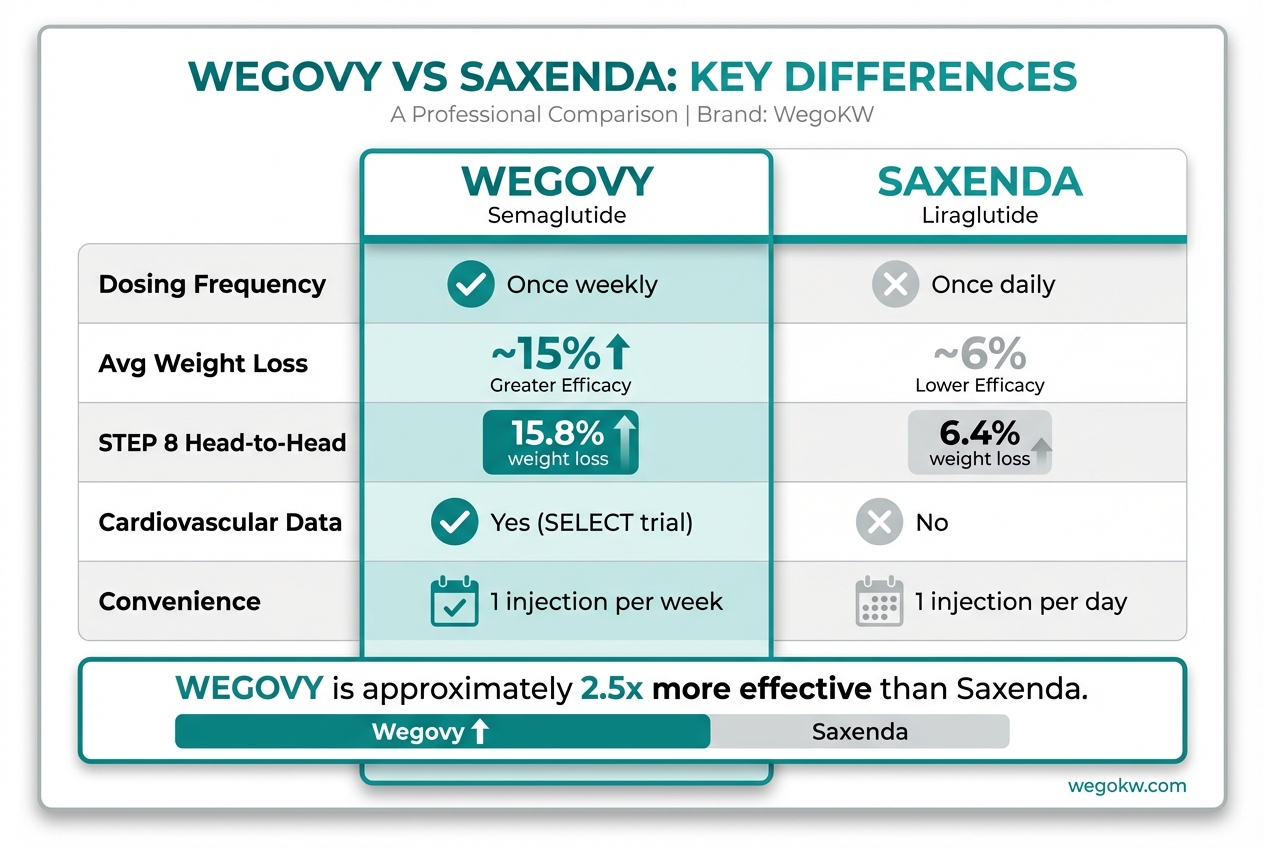 WEGOVY VS SAXENDA: KEY DIFFERENCES
A Professional Comparison | Brand: WegoKW

| | WEGOVY Semaglutide | SAXENDA Liraglutide |
|---|---|---|
| Dosing Frequency | Once weekly | Once daily |
| Avg Weight Loss | ~15% Greater Efficacy | ~6% Lower Efficacy |
| STEP 8 Head-to-Head | 15.8% weight loss | 6.4% weight loss |
| Cardiovascular Data | Yes (SELECT trial) | No |
| Convenience | 1 injection per week | 1 injection per day |

WEGOVY is approximately 2.5x more effective than Saxenda.
Wegovy
Saxenda

wegokw.com